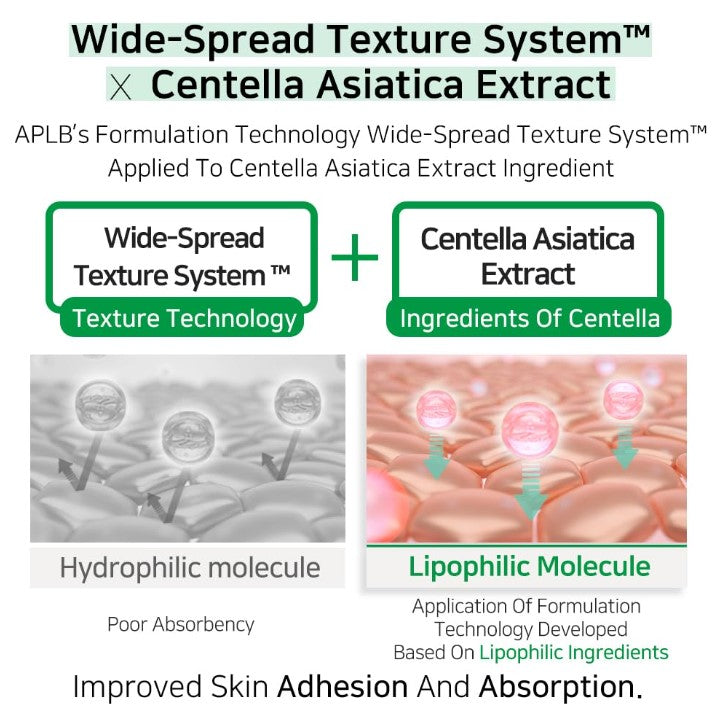 Wide-Spread Texture System™
X Centella Asiatica Extract

APLB's Formulation Technology Wide-Spread Texture System™ Applied To Centella Asiatica Extract Ingredient

Wide-Spread Texture System ™

Texture Technology

+

Centella Asiatica Extract

Ingredients Of Centella

Hydrophilic molecule

Poor Absorbency

Lipophilic Molecule

Application Of Formulation Technology Developed Based On Lipophilic Ingredients

Improved Skin Adhesion And Absorption.